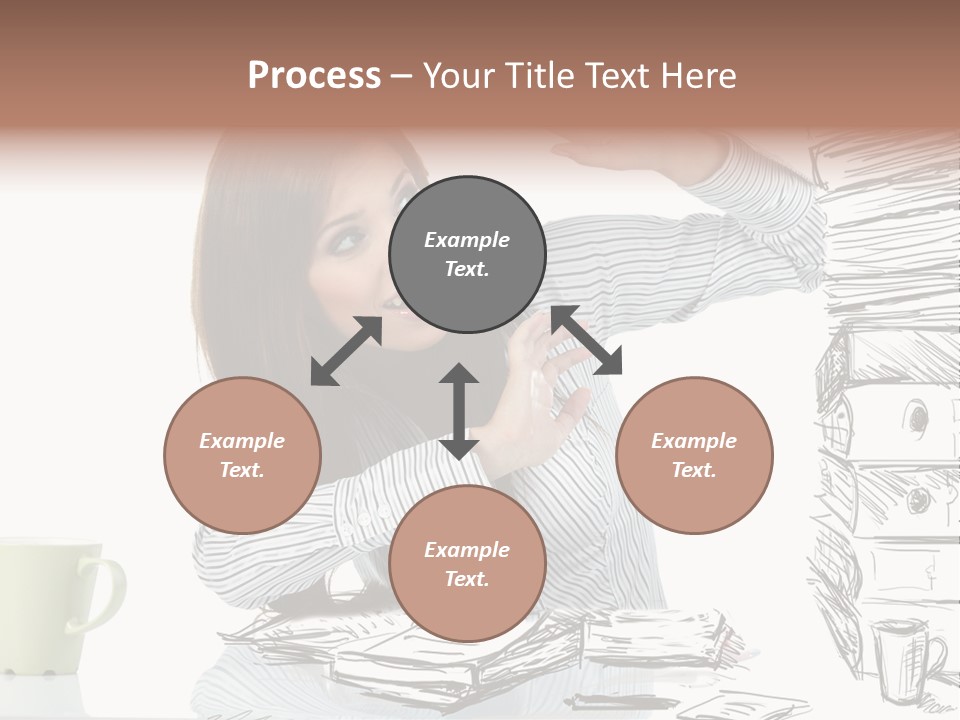 Process – Your Title Text Here

Example Text.

Example Text.

Example Text.

Example Text.